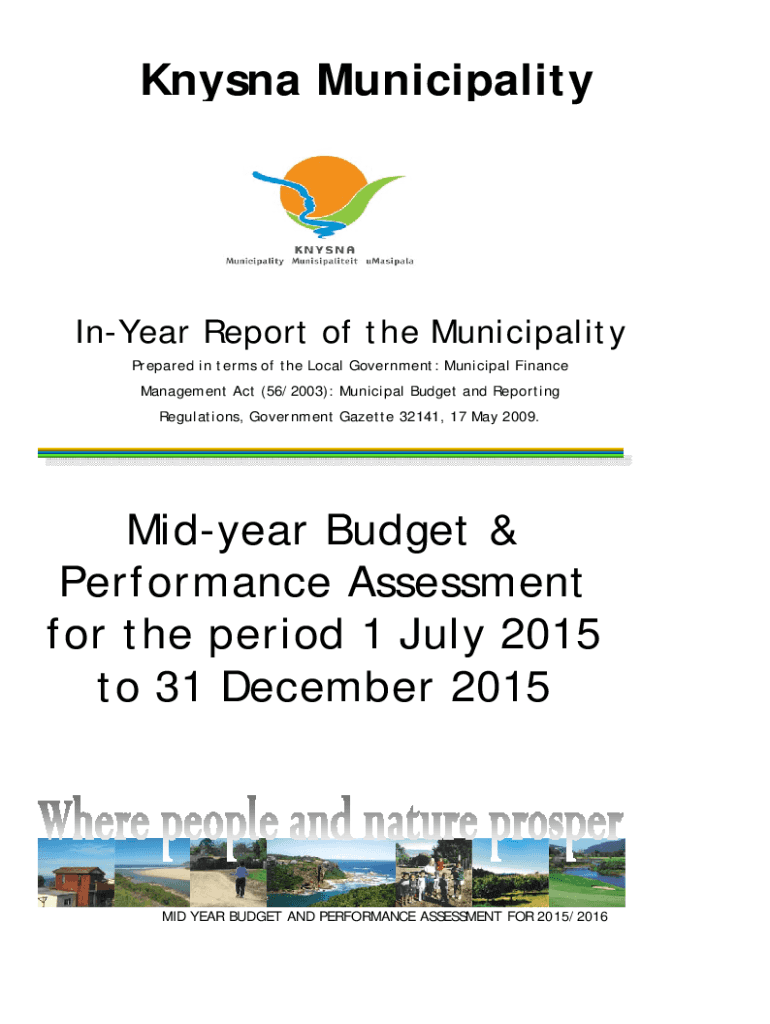 Knysna Municipality

KNYSNA
Municipality Munisipaliteit uMasipala

In-Year Report of the Municipality

Prepared in terms of the Local Government: Municipal Finance Management Act (56/2003): Municipal Budget and Reporting Regulations, Government Gazette 32141, 17 May 2009.

Mid-year Budget & Performance Assessment for the period 1 July 2015 to 31 December 2015

Where people and nature prosper

MID YEAR BUDGET AND PERFORMANCE ASSESSMENT FOR 2015/2016